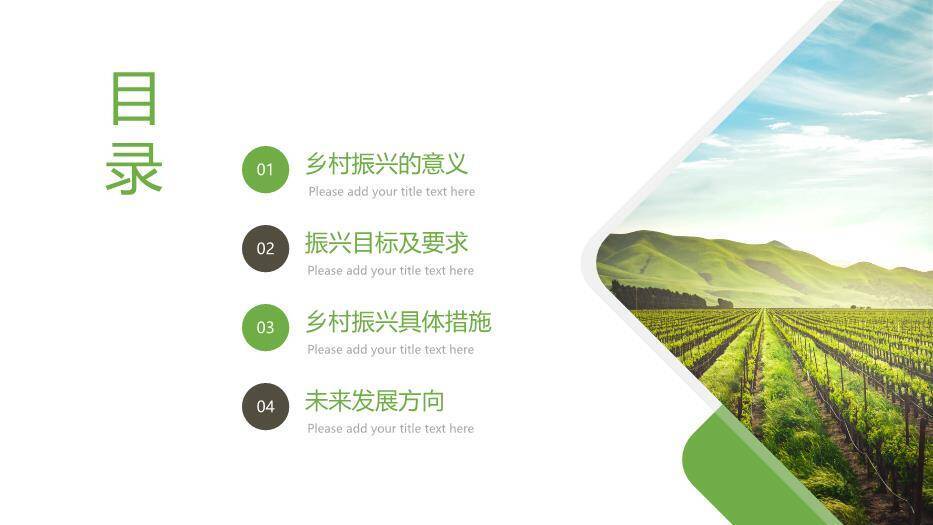 目录

01
乡村振兴的意义
Please add your title text here

02
振兴目标及要求
Please add your title text here

03
乡村振兴具体措施
Please add your title text here

04
未来发展方向
Please add your title text here